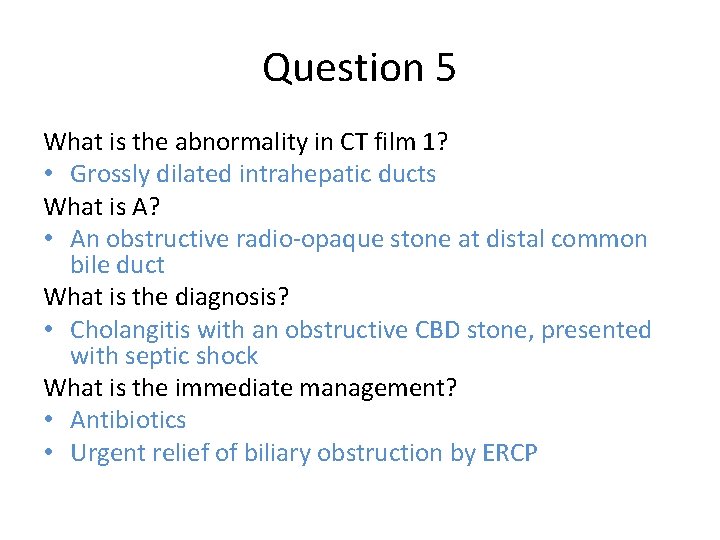 Question 5

What is the abnormality in CT film 1?
• Grossly dilated intrahepatic ducts
What is A?
• An obstructive radio-opaque stone at distal common bile duct
What is the diagnosis?
• Cholangitis with an obstructive CBD stone, presented with septic shock
What is the immediate management?
• Antibiotics
• Urgent relief of biliary obstruction by ERCP